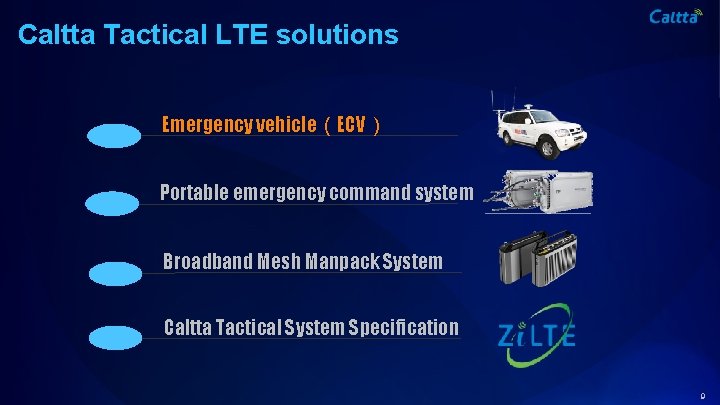 Caltta

Caltta Tactical LTE solutions

Emergency vehicle（ECV）

Portable emergency command system

Broadband Mesh Manpack System

Caltta Tactical System Specification

ZiLTE

9